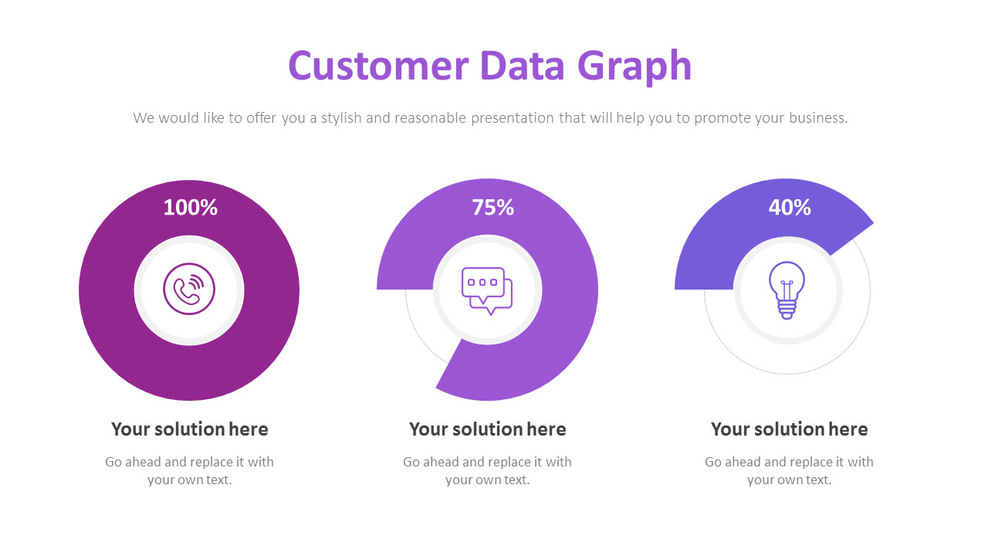 Customer Data Graph

We would like to offer you a stylish and reasonable presentation that will help you to promote your business.

100%

Your solution here

Go ahead and replace it with your own text.

75%

Your solution here

Go ahead and replace it with your own text.

40%

Your solution here

Go ahead and replace it with your own text.